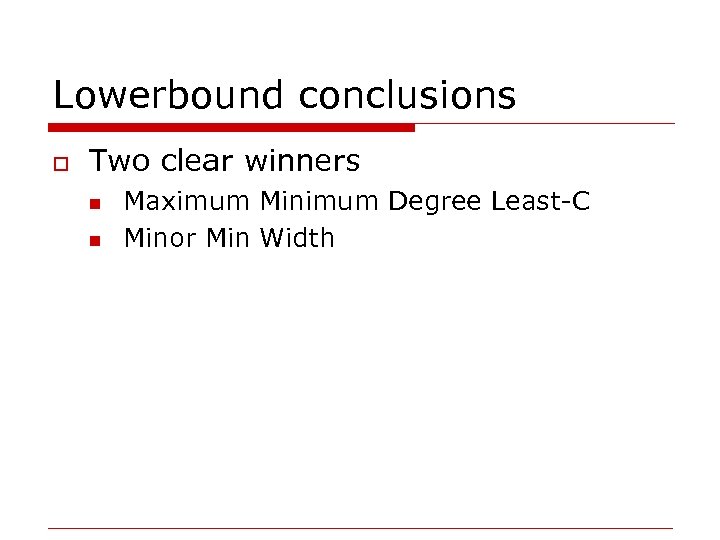 Lowerbound conclusions

Two clear winners

Maximum Minimum Degree Least-C

Minor Min Width